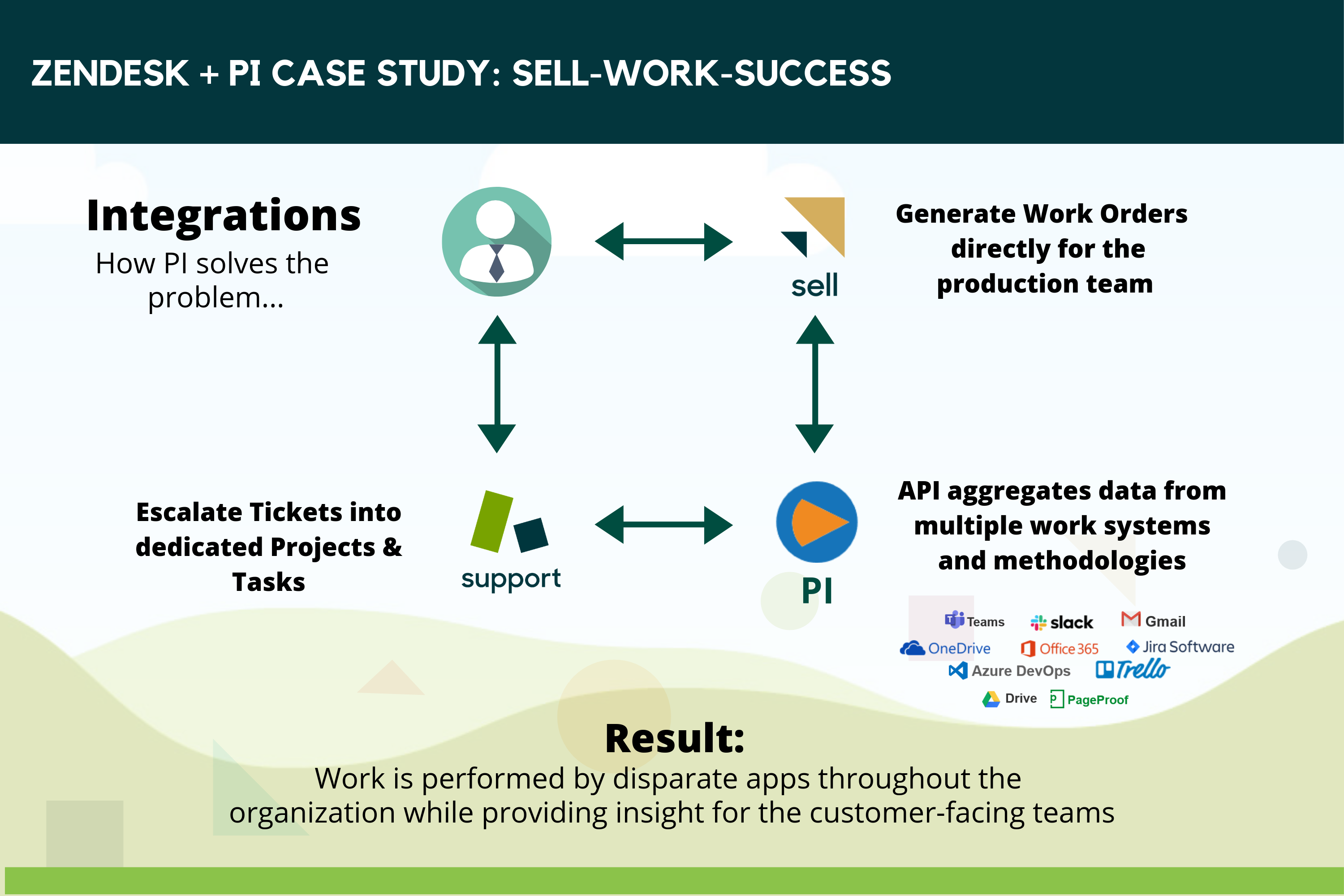 ZENDESK + PI CASE STUDY: SELL-WORK-SUCCESS

Integrations

How PI solves the problem...

sell

Generate Work Orders directly for the production team

Escalate Tickets into dedicated Projects & Tasks

support

PI

API aggregates data from multiple work systems and methodologies

Teams slack Gmail
OneDrive Office 365 Jira Software
Azure DevOps Trello
Drive PageProof

Result:

Work is performed by disparate apps throughout the organization while providing insight for the customer-facing teams